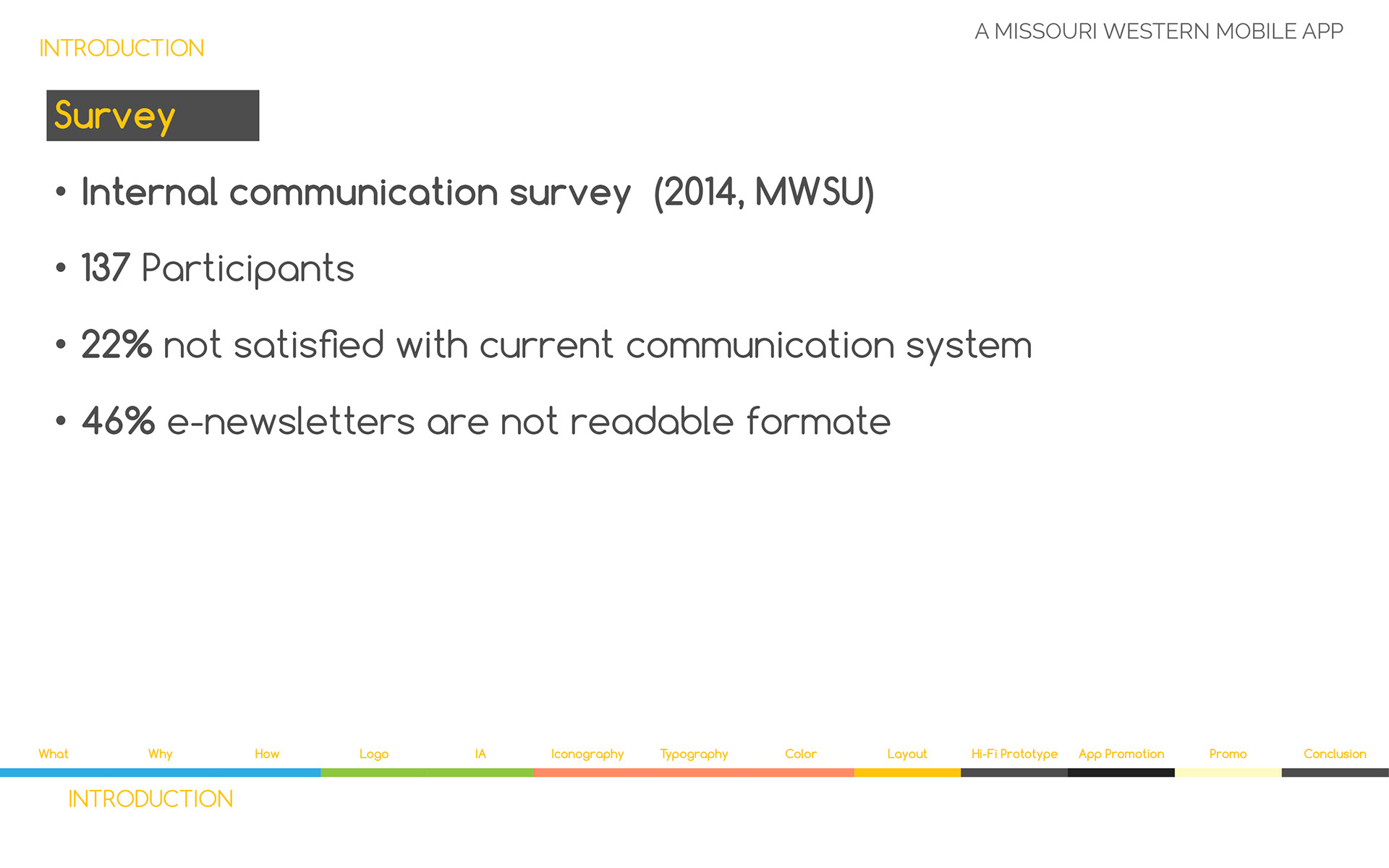 INTRODUCTION

A MISSOURI WESTERN MOBILE APP

Survey

• Internal communication survey (2014, MWSU)

• 137 Participants

• 22% not satisfied with current communication system

• 46% e-newsletters are not readable formate

What Why How Logo IA Iconography Typography Color Layout Hi-Fi Prototype App Promotion Promo Conclusion

INTRODUCTION